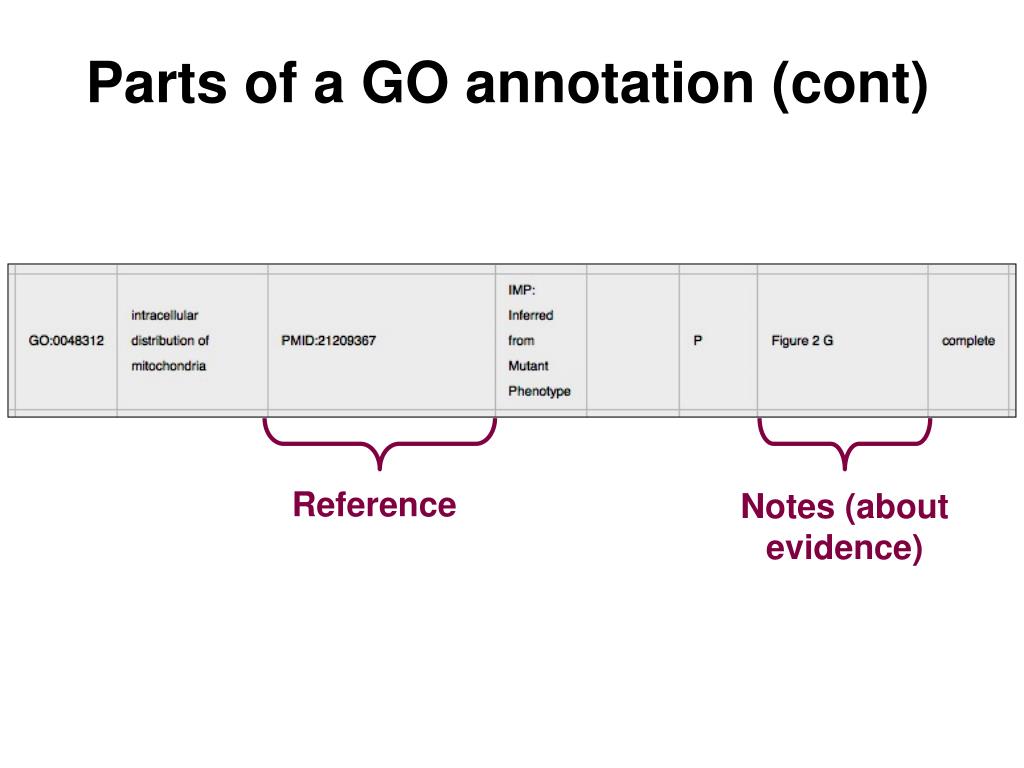 Parts of a GO annotation (cont)

| GO:0048312 | intracellular distribution of mitochondria | PMID:21209367 | IMP: Inferred from Mutant Phenotype | | P | Figure 2 G | complete |
|---|---|---|---|---|---|---|---|

Reference

Notes (about evidence)